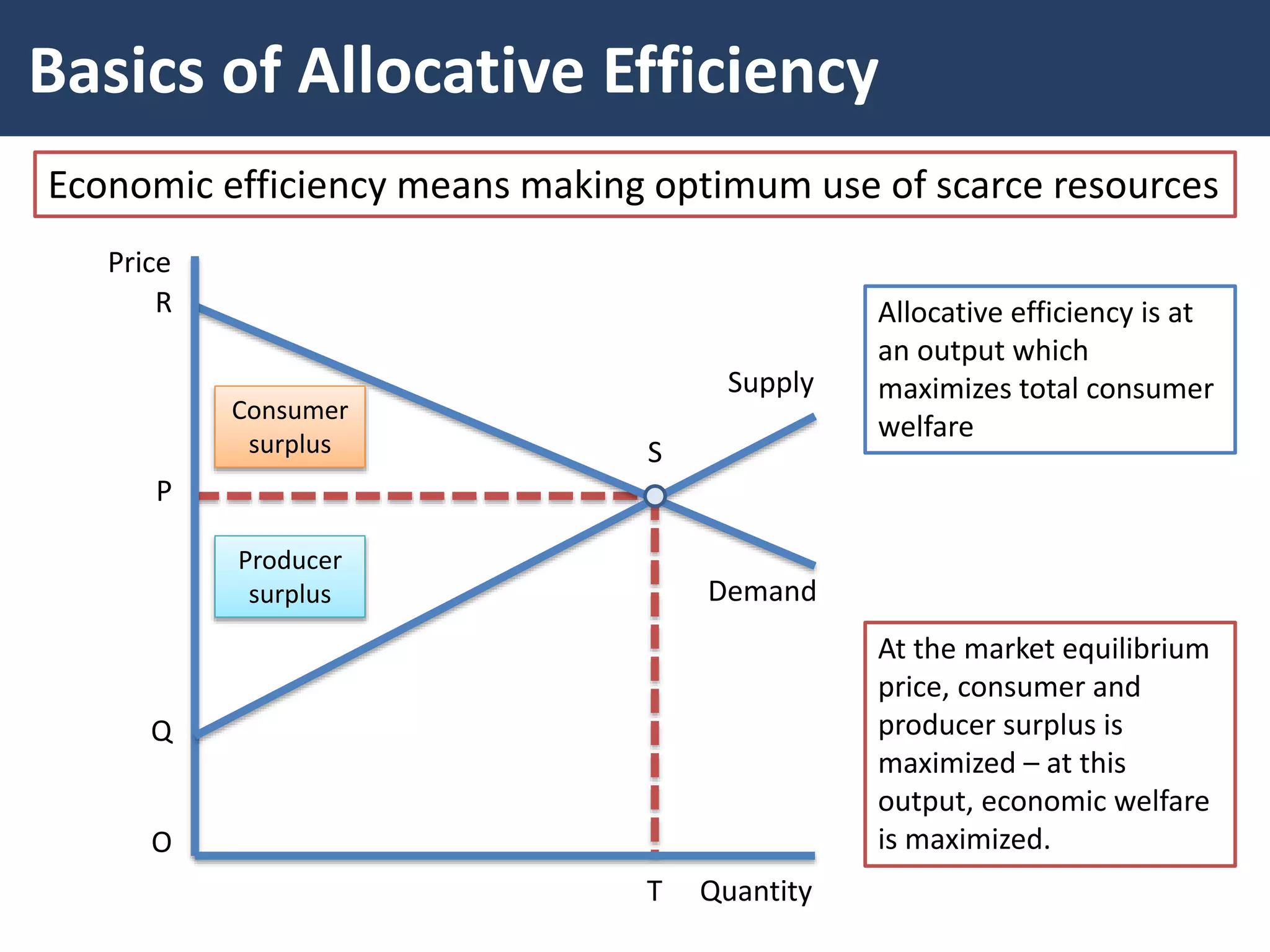 Basics of Allocative Efficiency

Economic efficiency means making optimum use of scarce resources

Price
R
Consumer surplus
Supply
S
P
Producer surplus
Demand
Q
O
T Quantity

Allocative efficiency is at an output which maximizes total consumer welfare

At the market equilibrium price, consumer and producer surplus is maximized – at this output, economic welfare is maximized.